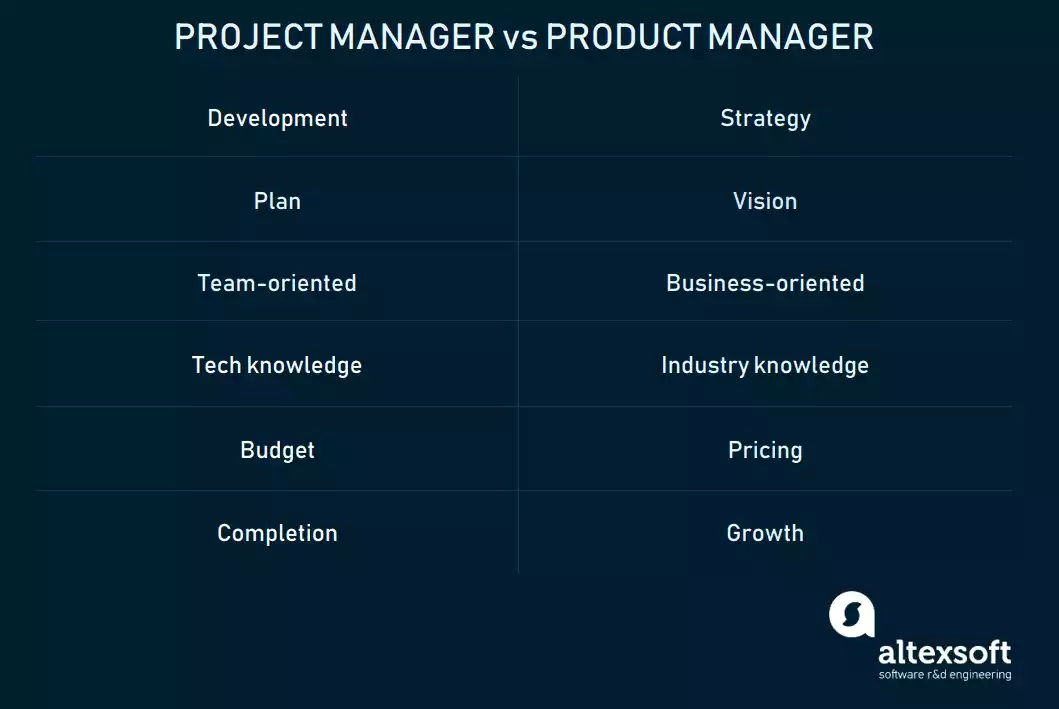 PROJECT MANAGER vs PRODUCT MANAGER

| Development | Strategy |
|---|---|
| Plan | Vision |
| Team-oriented | Business-oriented |
| Tech knowledge | Industry knowledge |
| Budget | Pricing |
| Completion | Growth |

altexsoft
software r&d engineering